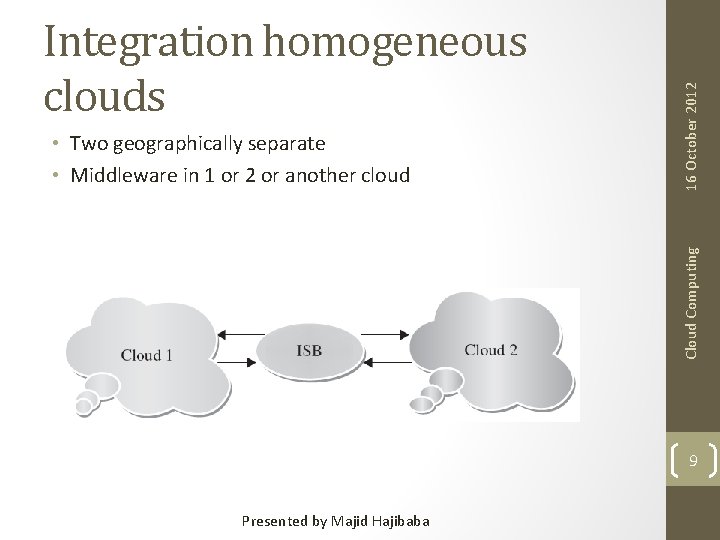 Integration homogeneous clouds

• Two geographically separate
• Middleware in 1 or 2 or another cloud

Cloud 1
ISB
Cloud 2

16 October 2012

Cloud Computing

9

Presented by Majid Hajibaba